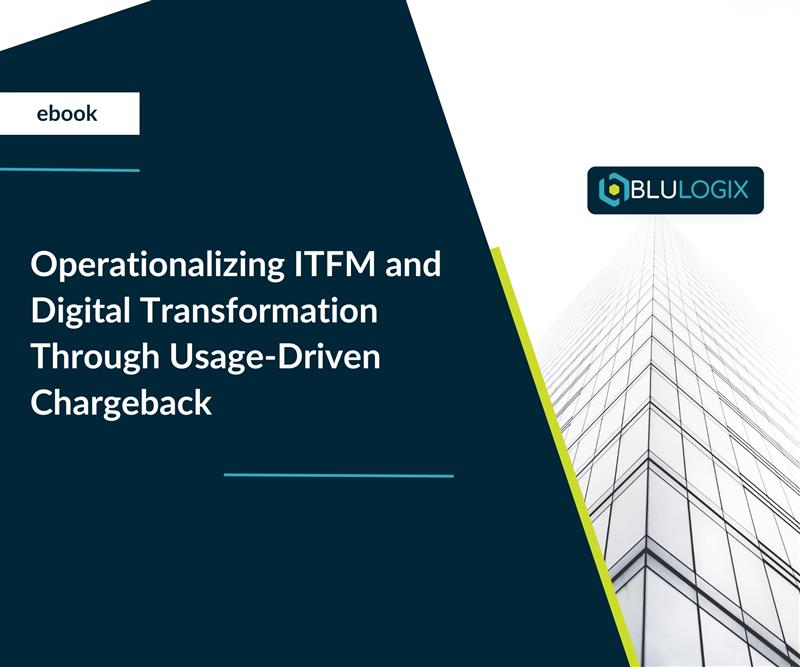 ebook

BLULOGIX

Operationalizing ITFM and Digital Transformation Through Usage-Driven Chargeback